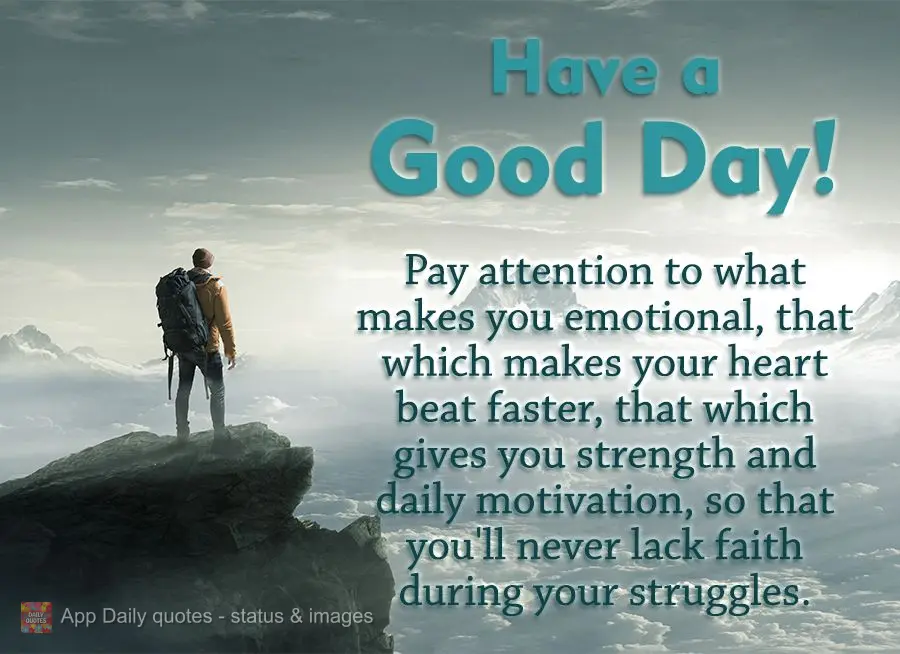 Have a
Good Day!

Pay attention to what makes you emotional, that which makes your heart beat faster, that which gives you strength and daily motivation, so that you'll never lack faith during your struggles.

DAILY QUOTES
App Daily quotes - status & images